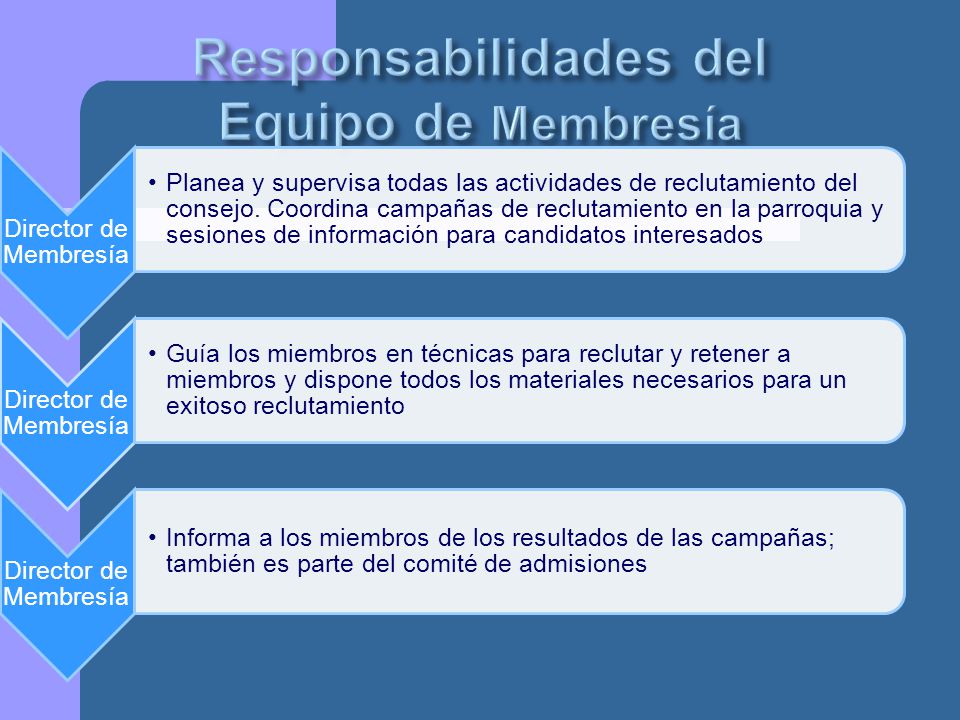 Responsabilidades del Equipo de Membresía

Director de Membresía

• Planea y supervisa todas las actividades de reclutamiento del consejo. Coordina campañas de reclutamiento en la parroquia y sesiones de información para candidatos interesados

Director de Membresía

• Guía los miembros en técnicas para reclutar y retener a miembros y dispone todos los materiales necesarios para un exitoso reclutamiento

Director de Membresía

• Informa a los miembros de los resultados de las campañas; también es parte del comité de admisiones